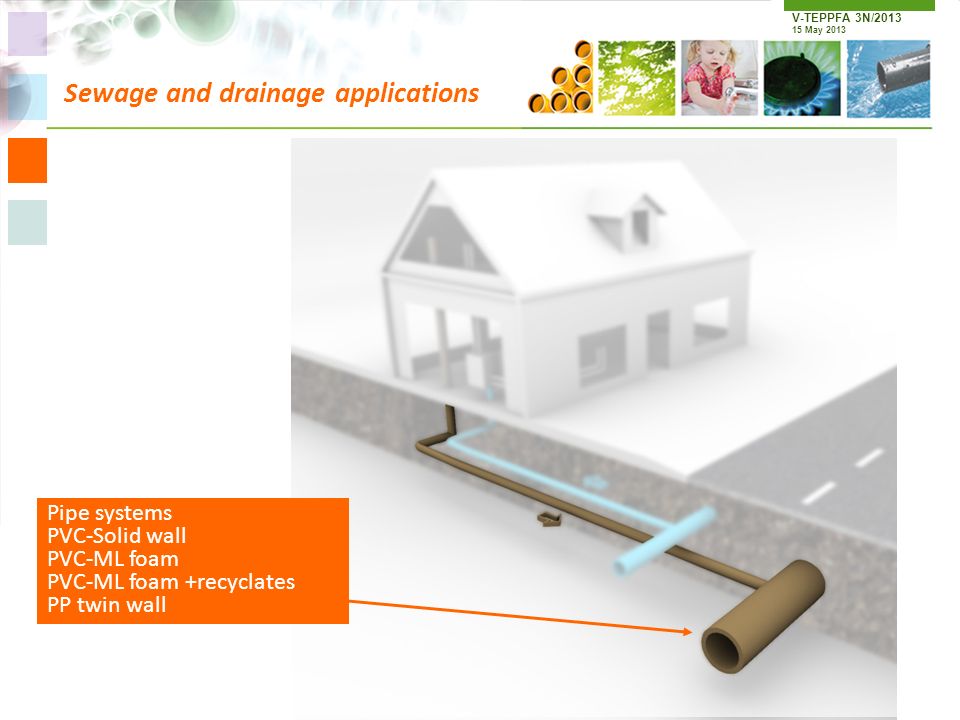 V-TEPPFA 3N/2013
15 May 2013

Sewage and drainage applications

Pipe systems
PVC-Solid wall
PVC-ML foam
PVC-ML foam +recyclates
PP twin wall